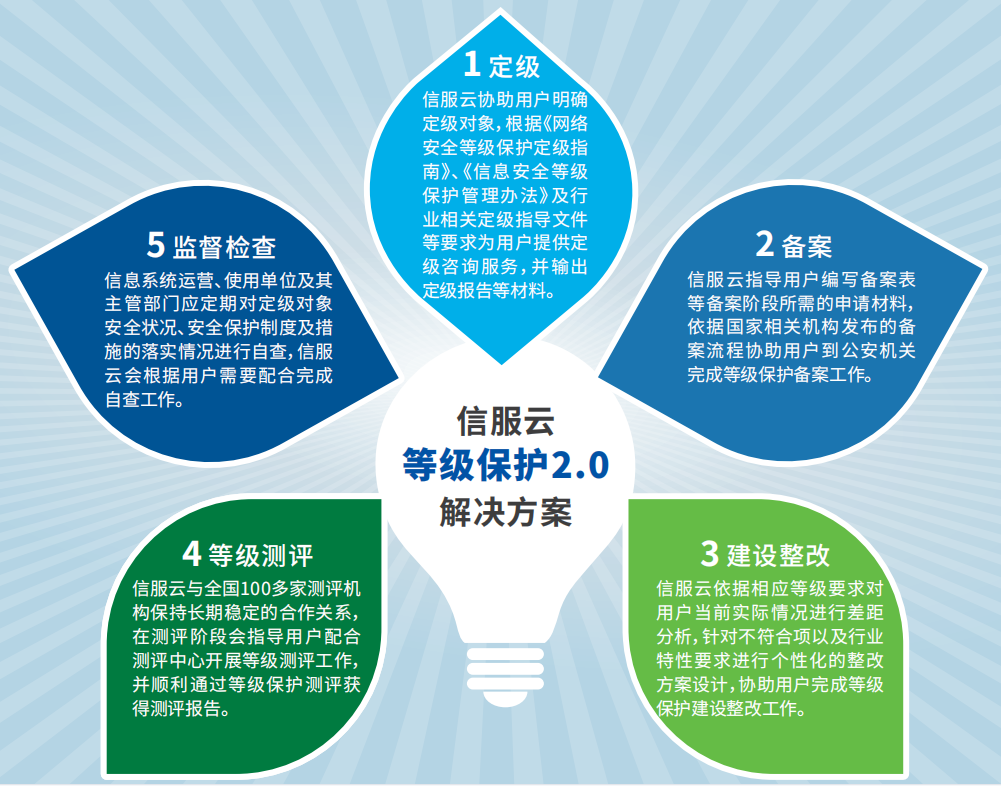 1 定级
信服云协助用户明确定级对象，根据《网络安全等级保护定级指南》、《信息安全等级保护管理办法》及行业相关定级指导文件等要求为用户提供定级咨询服务，并输出定级报告等材料。

2 备案
信服云指导用户编写备案表等备案阶段所需的申请材料，依据国家相关机构发布的备案流程协助用户到公安机关完成等级保护备案工作。

3 建设整改
信服云依据相应等级要求对用户当前实际情况进行差距分析，针对不符合项以及行业特性要求进行个性化的整改方案设计，协助用户完成等级保护建设整改工作。

4 等级测评
信服云与全国100多家测评机构保持长期稳定的合作关系，在测评阶段会指导用户配合测评中心开展等级测评工作，并顺利通过等级保护测评获得测评报告。

5 监督检查
信息系统运营、使用单位及其主管部门应定期对定级对象安全状况、安全保护制度及措施的落实情况进行自查，信服云会根据用户需要配合完成自查工作。

信服云
等级保护2.0
解决方案